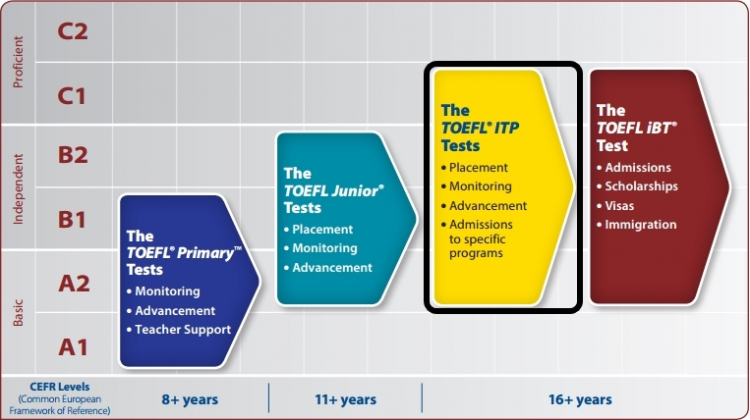 Proficient
C2
C1
Independent
B2
B1
Basic
A2
A1

The TOEFL® Primary™ Tests
• Monitoring
• Advancement
• Teacher Support

The TOEFL Junior® Tests
• Placement
• Monitoring
• Advancement

The TOEFL® ITP Tests
• Placement
• Monitoring
• Advancement
• Admissions to specific programs

The TOEFL iBT® Test
• Admissions
• Scholarships
• Visas
• Immigration

CEFR Levels (Common European Framework of Reference)
8+ years
11+ years
16+ years